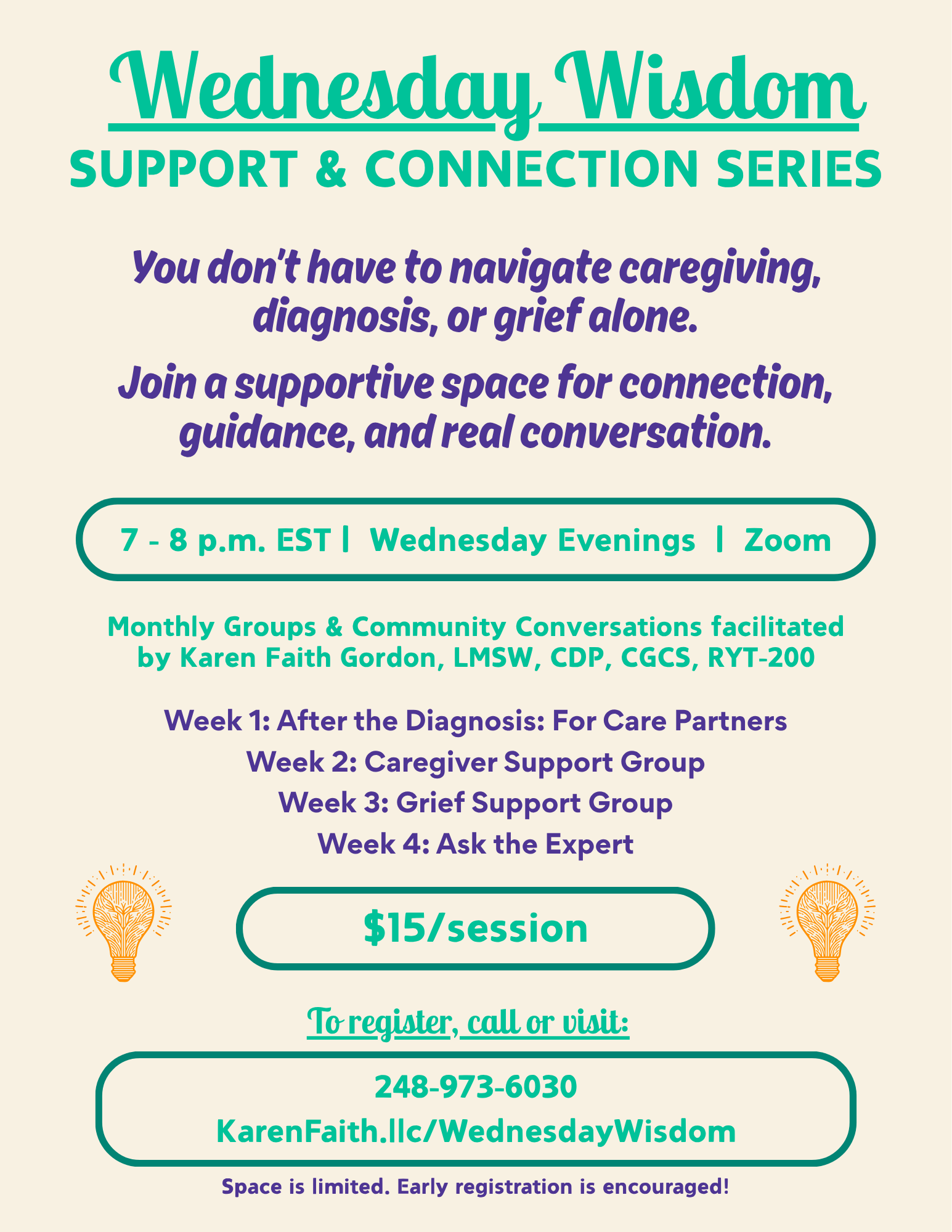 Wednesday Wisdom
SUPPORT & CONNECTION SERIES

You don't have to navigate caregiving, diagnosis, or grief alone.

Join a supportive space for connection, guidance, and real conversation.

7 - 8 p.m. EST | Wednesday Evenings | Zoom

Monthly Groups & Community Conversations facilitated by Karen Faith Gordon, LMSW, CDP, CGCS, RYT-200

Week 1: After the Diagnosis: For Care Partners
Week 2: Caregiver Support Group
Week 3: Grief Support Group
Week 4: Ask the Expert

$15/session

To register, call or visit:

248-973-6030
KarenFaith.llc/WednesdayWisdom

Space is limited. Early registration is encouraged!